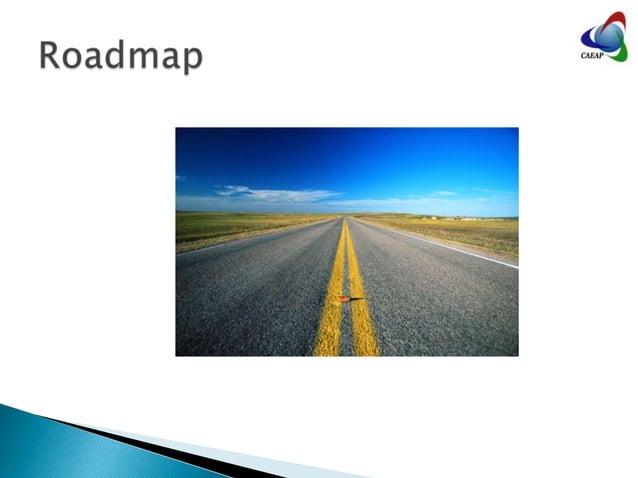 Roadmap

CAEAP